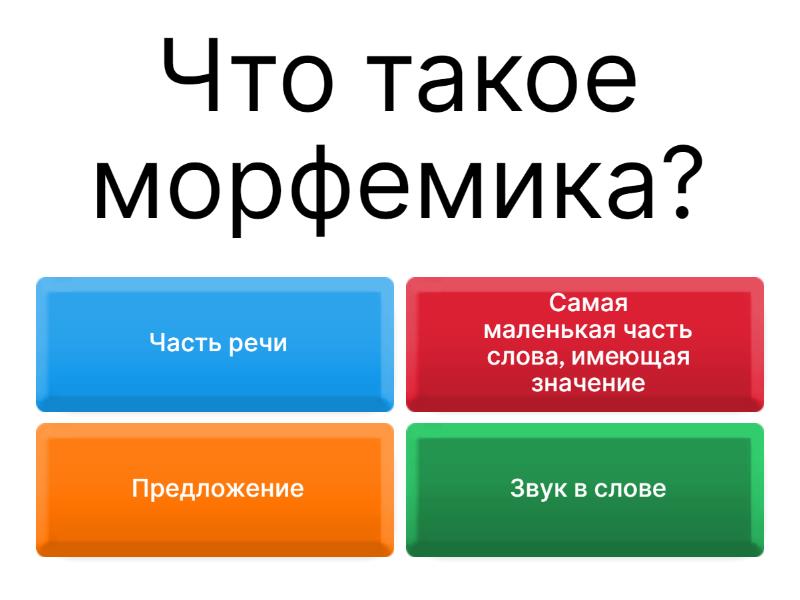 Что такое морфемика?

Часть речи

Самая маленькая часть слова, имеющая значение

Предложение

Звук в слове